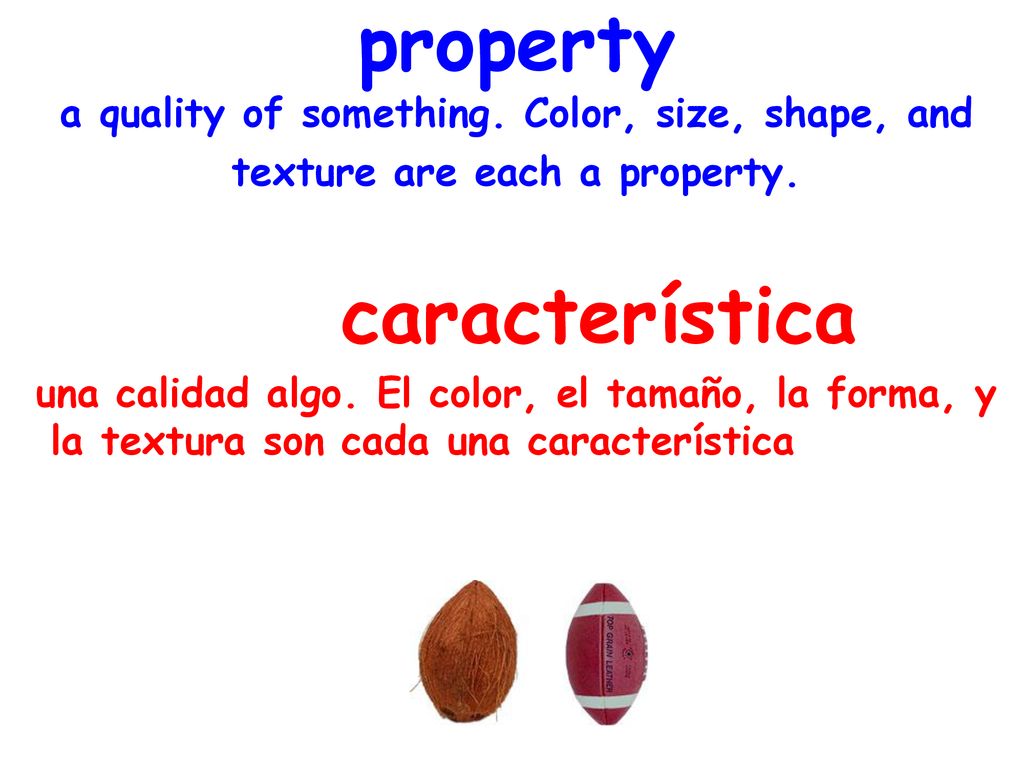 property

a quality of something. Color, size, shape, and texture are each a property.

característica

una calidad algo. El color, el tamaño, la forma, y la textura son cada una característica

TOP GRAIN LEATHER